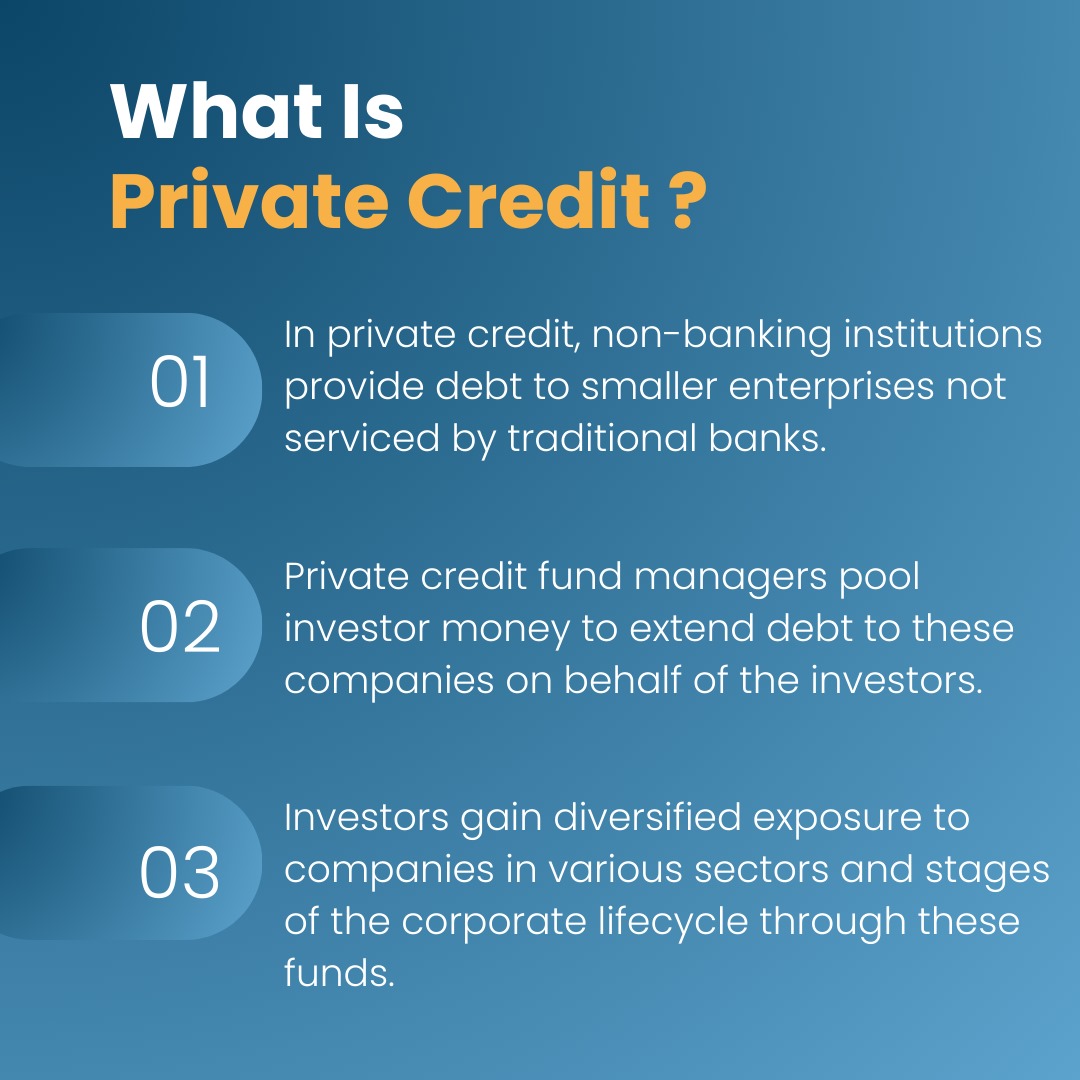 What Is
Private Credit ?

01

In private credit, non-banking institutions provide debt to smaller enterprises not serviced by traditional banks.

02

Private credit fund managers pool investor money to extend debt to these companies on behalf of the investors.

03

Investors gain diversified exposure to companies in various sectors and stages of the corporate lifecycle through these funds.